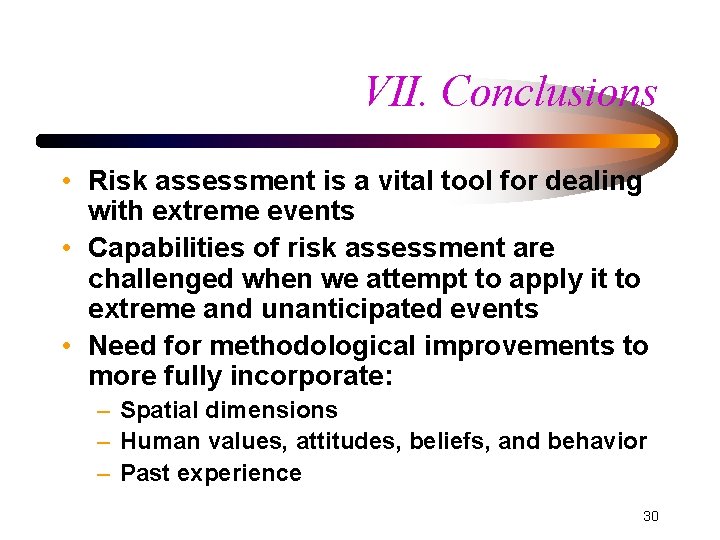 VII. Conclusions

• Risk assessment is a vital tool for dealing with extreme events
• Capabilities of risk assessment are challenged when we attempt to apply it to extreme and unanticipated events
• Need for methodological improvements to more fully incorporate:
– Spatial dimensions
– Human values, attitudes, beliefs, and behavior
– Past experience

30